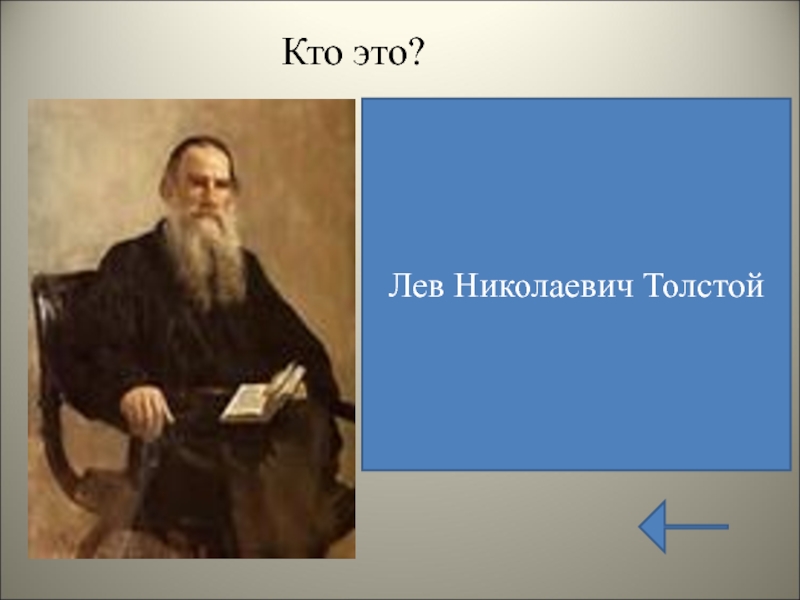 Кто это?

Лев Николаевич Толстой